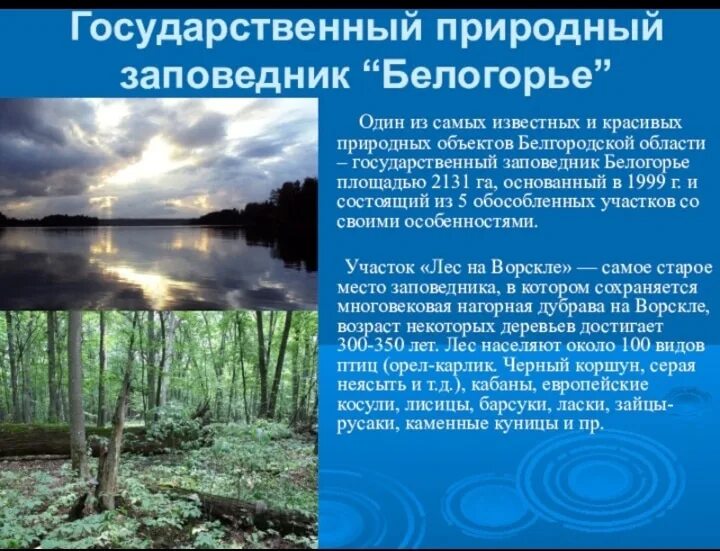 Государственный природный заповедник “Белогорье”

Один из самых известных и красивых природных объектов Белгородской области – государственный заповедник Белогорье площадью 2131 га, основанный в 1999 г. и состоящий из 5 обособленных участков со своими особенностями.

Участок «Лес на Ворскле» — самое старое место заповедника, в котором сохраняется многовековая нагорная дубрава на Ворскле, возраст некоторых деревьев достигает 300-350 лет. Лес населяют около 100 видов птиц (орел-карлик. Черный коршун, серая неясыть и т.д.), кабаны, европейские косули, лисицы, барсуки, ласки, зайцы-русаки, каменные куницы и пр.